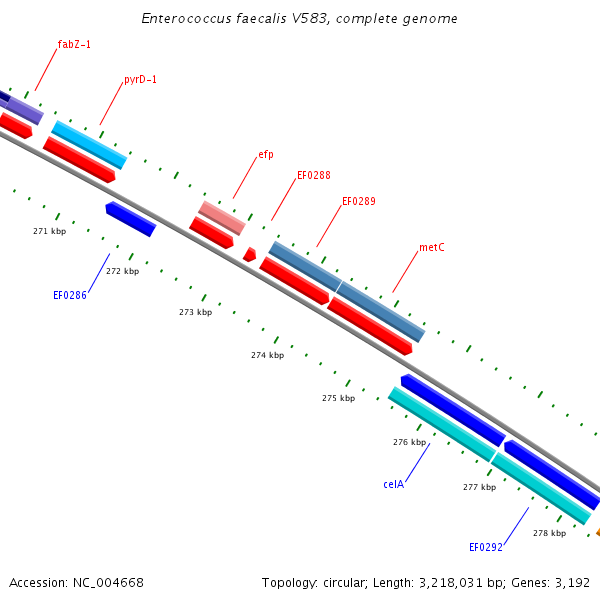 Enterococcus faecalis V583, complete genome

fabZ-1

pyrD-1

efp

EF0288

EF0289

metC

271 kbp

272 kbp

EF0286

273 kbp

274 kbp

275 kbp

276 kbp

celA

277 kbp

278 kbp

EF0292

Accession: NC_004668

Topology: circular; Length: 3,218,031 bp; Genes: 3,192